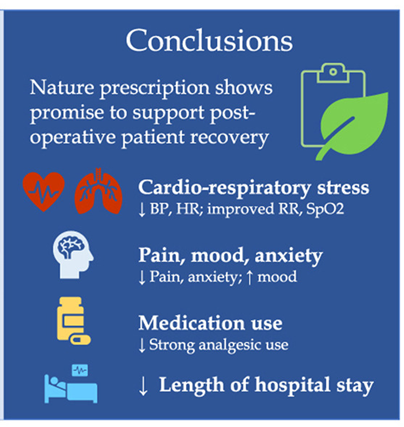 Conclusions

Nature prescription shows promise to support post-operative patient recovery

Cardio-respiratory stress
↓ BP, HR; improved RR, SpO2

Pain, mood, anxiety
↓ Pain, anxiety; ↑ mood

Medication use
↓ Strong analgesic use

↓ Length of hospital stay